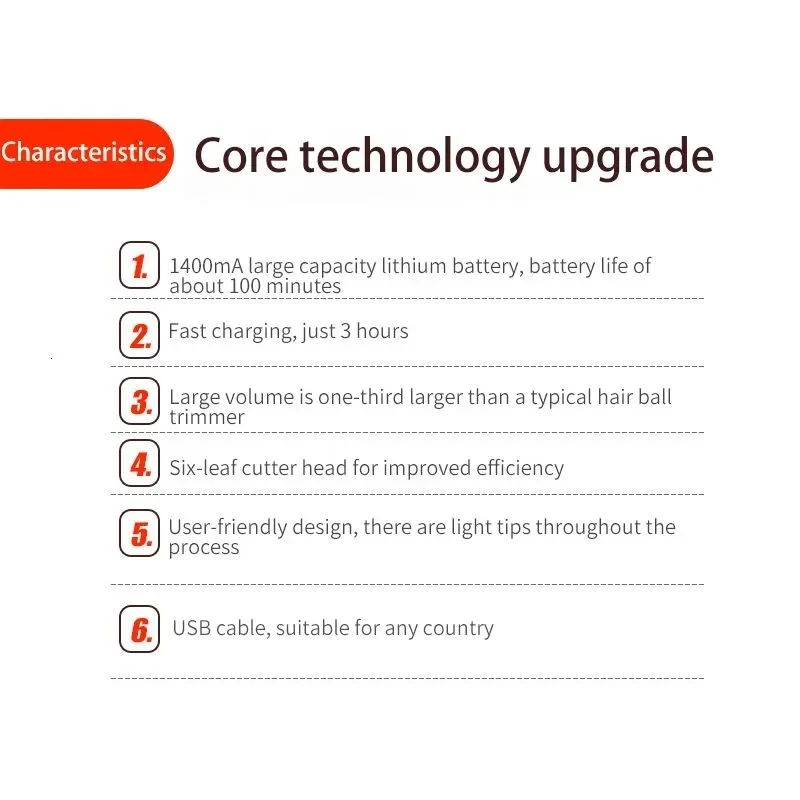 Characteristics Core technology upgrade

1. 1400mA large capacity lithium battery, battery life of about 100 minutes

2. Fast charging, just 3 hours

3. Large volume is one-third larger than a typical hair ball trimmer

4. Six-leaf cutter head for improved efficiency

5. User-friendly design, there are light tips throughout the process

6. USB cable, suitable for any country